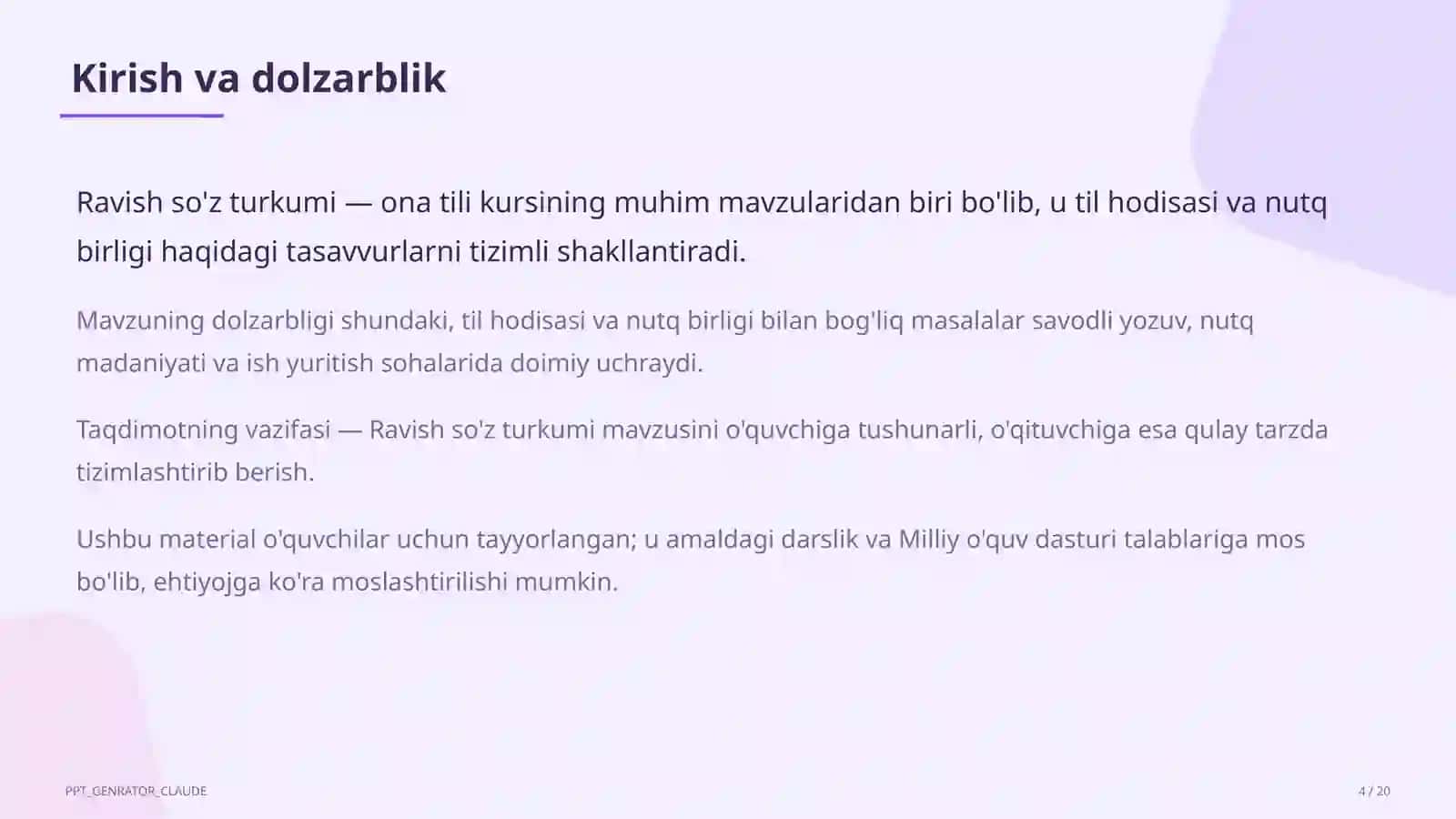 Kirish va dolzarblik

Ravish so'z turkumi — ona tili kursining muhim mavzularidan biri bo'lib, u til hodisasi va nutq birligi haqidagi tasavvurlarni tizimli shakllantiradi.

Mavzuning dolzarbligi shundaki, til hodisasi va nutq birligi bilan bog'liq masalalar savodli yozuv, nutq madaniyati va ish yuritish sohalarida doimiy uchraydi.

Taqdimotning vazifasi — Ravish so'z turkumi mavzusini o'quvchiga tushunarli, o'qituvchiga esa qulay tarzda tizimlashtirib berish.

Ushbu material o'quvchilar uchun tayyorlangan; u amaldagi darslik va Milliy o'quv dasturi talablariga mos bo'lib, ehtiyojga ko'ra moslashtirilishi mumkin.

PPT_GENRATOR_CLAUDE

4 / 20